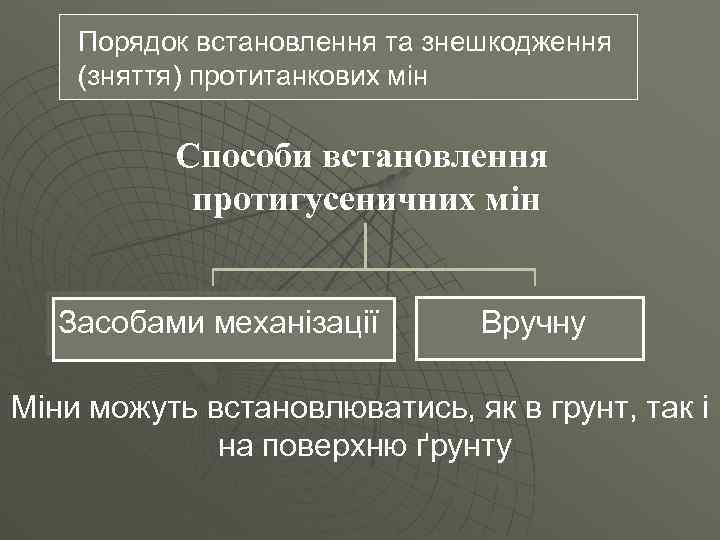 Порядок встановлення та знешкодження (зняття) протитанкових мін

Способи встановлення протигусеничних мін

Засобами механізації

Вручну

Міни можуть встановлюватись, як в грунт, так і на поверхню ґрунту